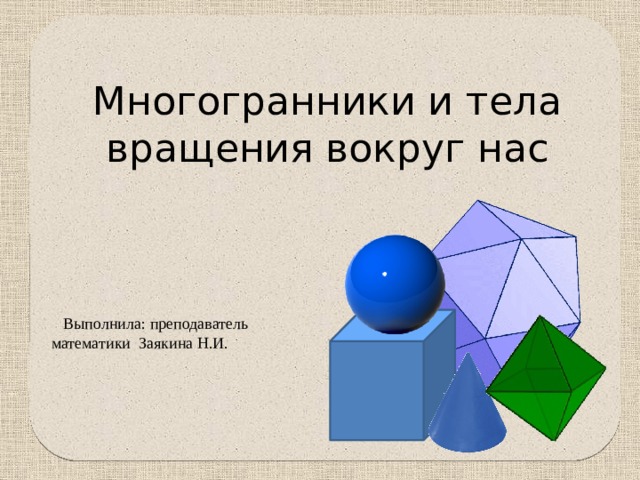 Многогранники и тела вращения вокруг нас

Выполнила: преподаватель математики Заякина Н.И.